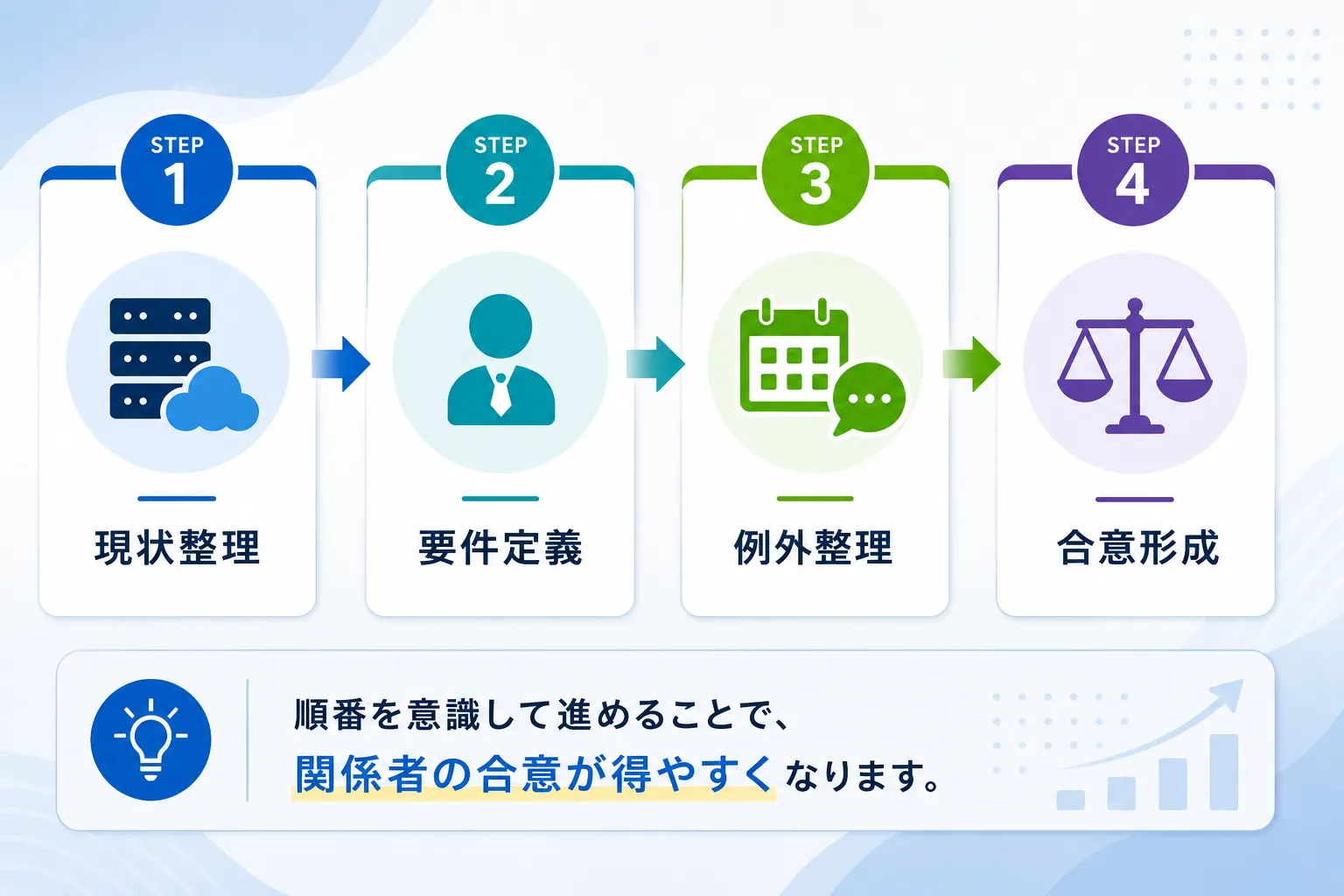 STEP 1

現状整理

STEP 2

要件定義

STEP 3

例外整理

STEP 4

合意形成

順番を意識して進めることで、
関係者の合意が得やすくなります。